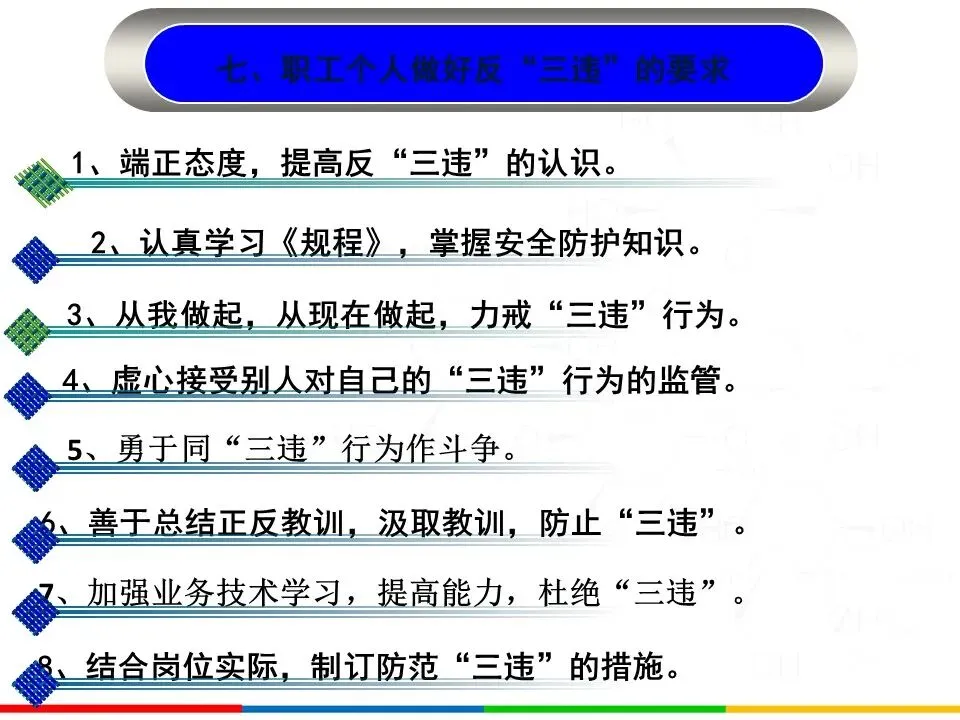 七、职工个人做好反“三违”的要求

1、端正态度，提高反“三违”的认识。

2、认真学习《规程》，掌握安全防护知识。

3、从我做起，从现在做起，力戒“三违”行为。

4、虚心接受别人对自己的“三违”行为的监管。

5、勇于同“三违”行为作斗争。

6、善于总结正反教训，汲取教训，防止“三违”。

7、加强业务技术学习，提高能力，杜绝“三违”。

8、结合岗位实际，制订防范“三违”的措施。